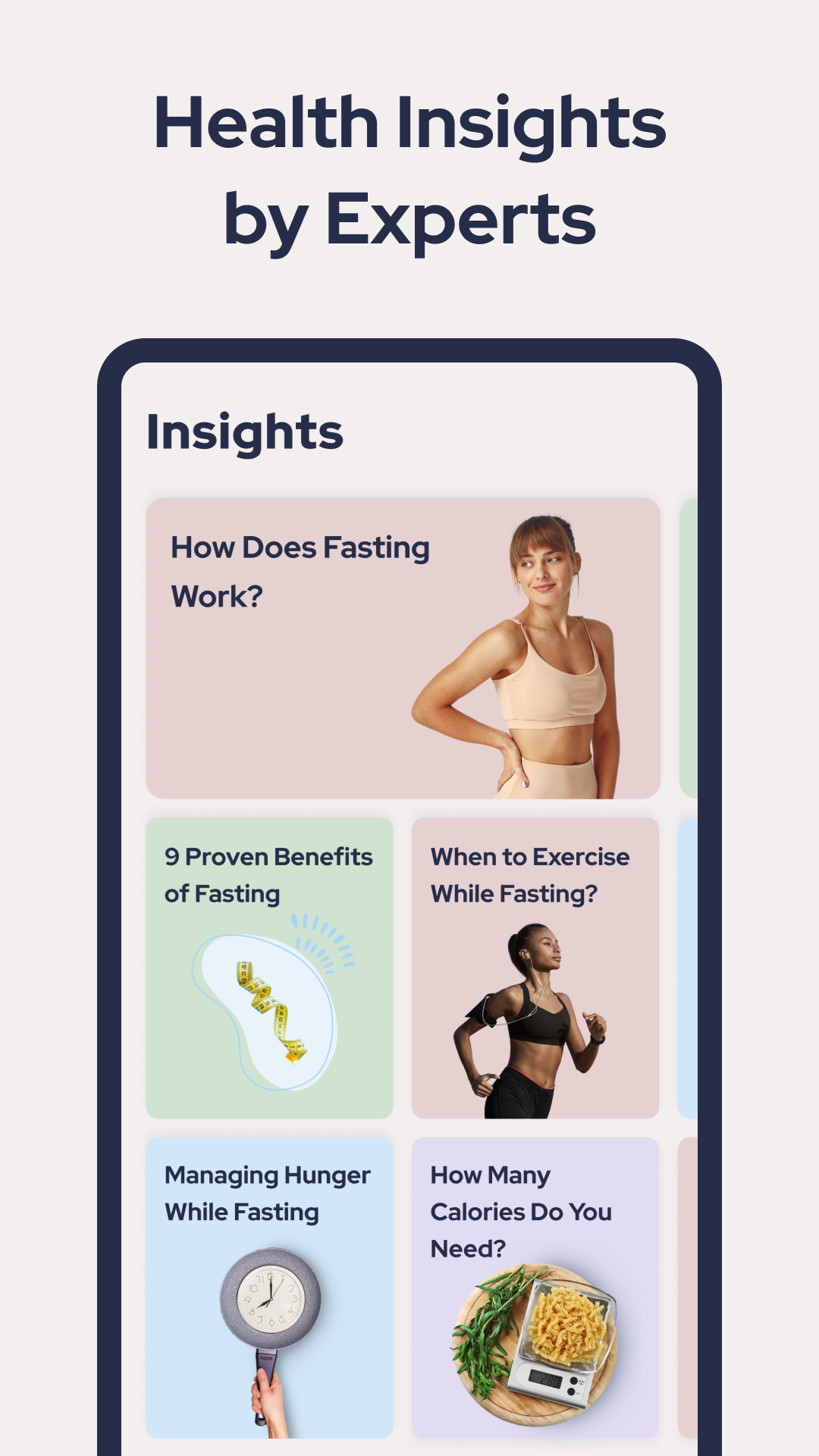 Health Insights by Experts

Insights

How Does Fasting Work?

9 Proven Benefits of Fasting

When to Exercise While Fasting?

Managing Hunger While Fasting

How Many Calories Do You Need?